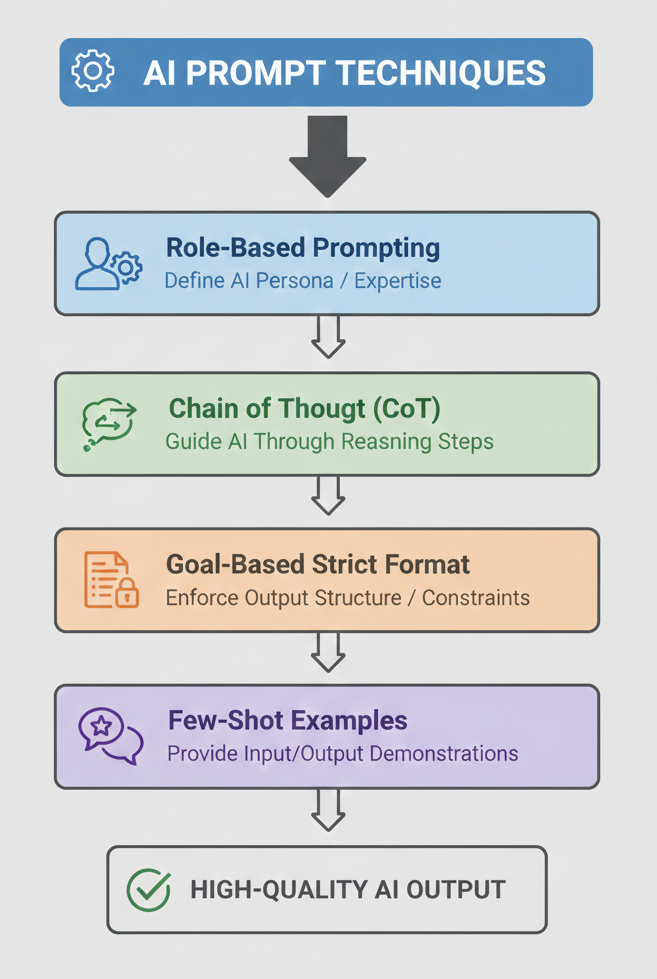 AI PROMPT TECHNIQUES

Role-Based Prompting
Define AI Persona / Expertise

Chain of Thougt (CoT)
Guide AI Through Reasning Steps

Goal-Based Strict Format
Enforce Output Structure / Constraints

Few-Shot Examples
Provide Input/Output Demonstrations

HIGH-QUALITY AI OUTPUT